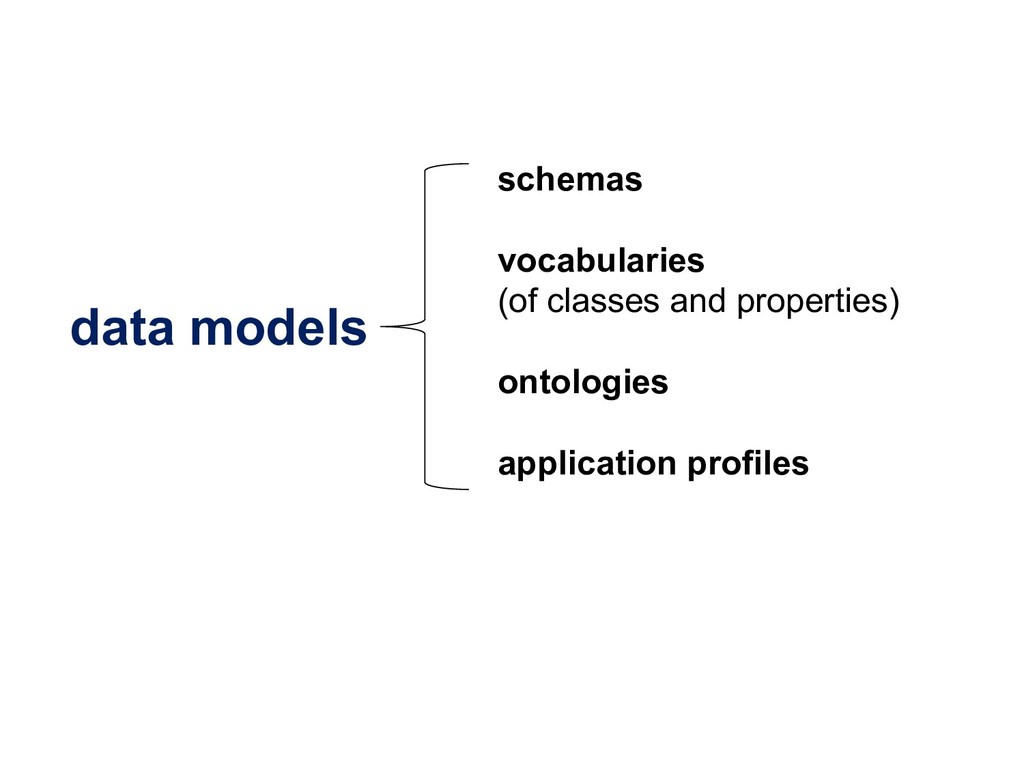 data models

schemas

vocabularies
(of classes and properties)

ontologies

application profiles